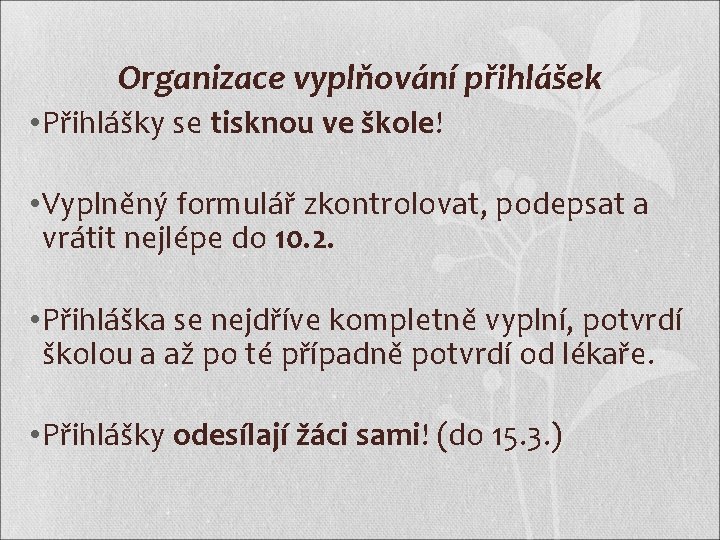 Organizace vyplňování přihlášek

•Přihlášky se tisknou ve škole!

•Vyplněný formulář zkontrolovat, podepsat a vrátit nejlépe do 10.2.

•Přihláška se nejdříve kompletně vyplní, potvrdí školou a až po té případně potvrdí od lékaře.

•Přihlášky odesílají žáci sami! (do 15.3.)